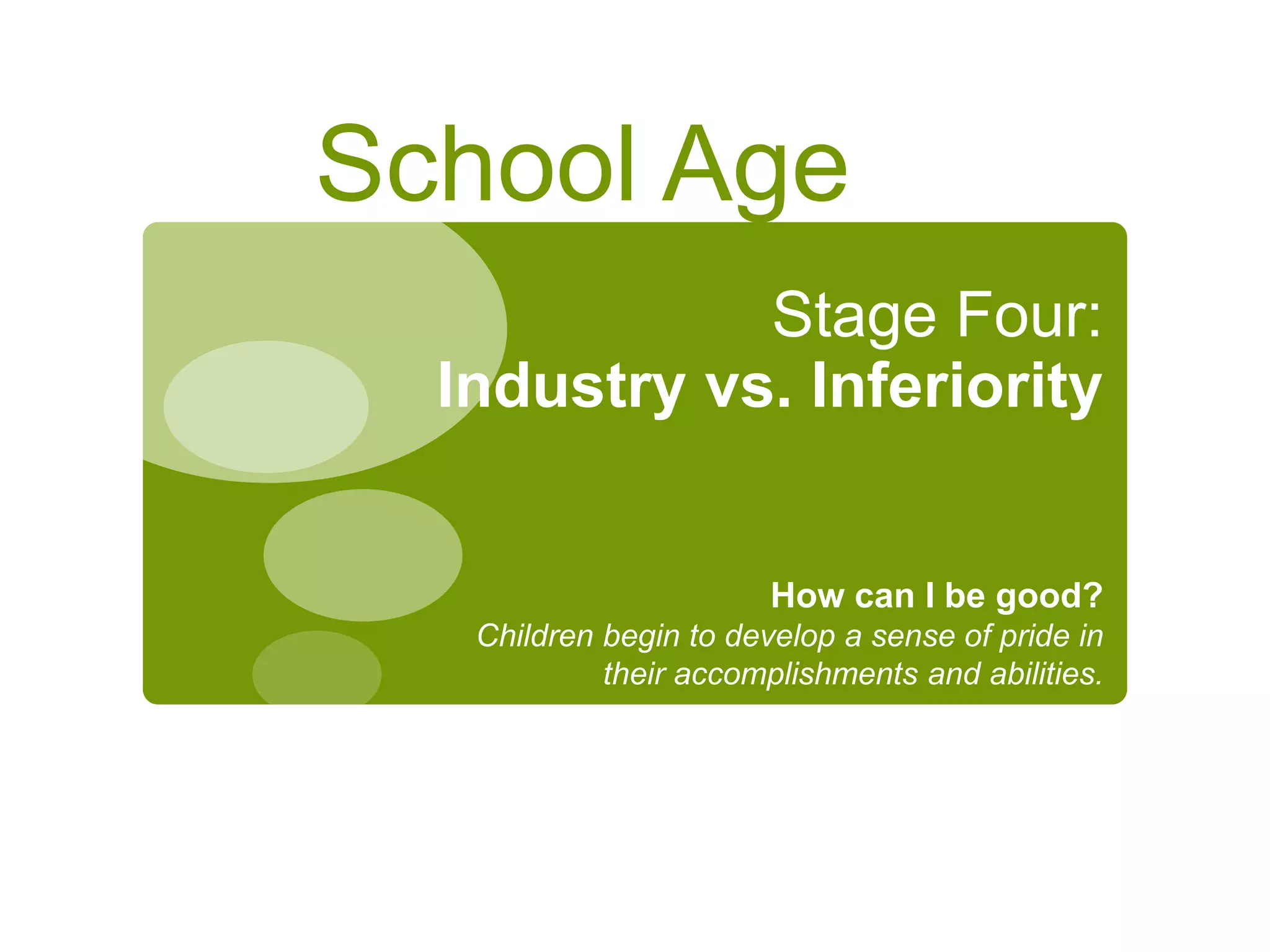 School Age

Stage Four:
Industry vs. Inferiority

How can I be good?
Children begin to develop a sense of pride in their accomplishments and abilities.